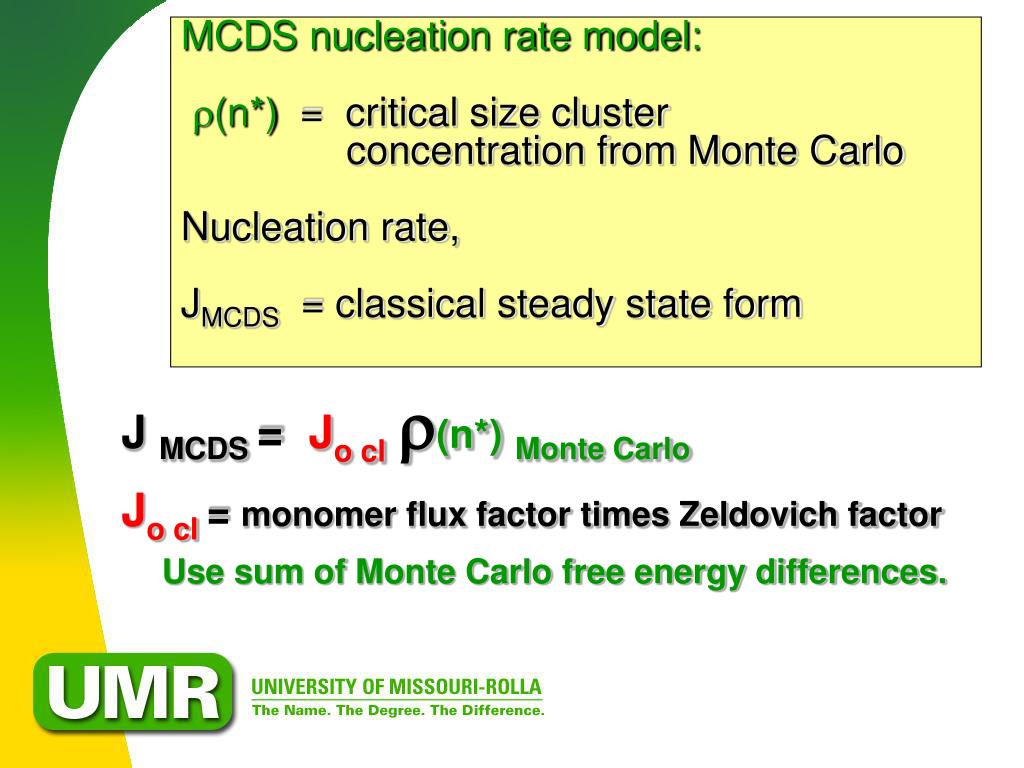 MCDS nucleation rate model:

$\rho(n^*)$ = critical size cluster concentration from Monte Carlo

Nucleation rate,

$J_{MCDS}$ = classical steady state form

$J_{MCDS} = J_{o\ cl}\ \rho(n^*)_{Monte\ Carlo}$

$J_{o\ cl}$ = monomer flux factor times Zeldovich factor

Use sum of Monte Carlo free energy differences.

UMR

UNIVERSITY OF MISSOURI-ROLLA

The Name. The Degree. The Difference.